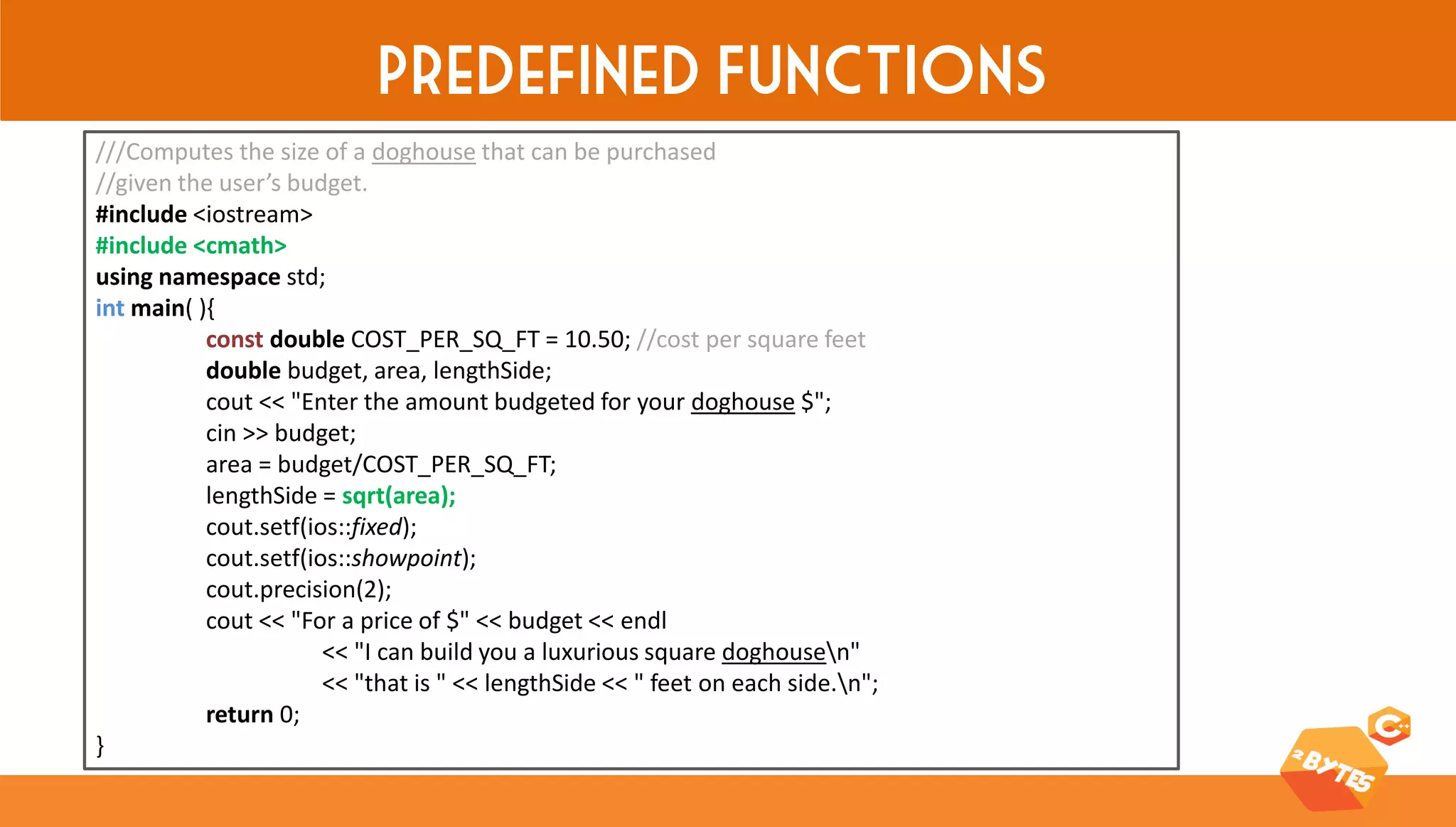 PREDEFINED FUNCTIONS

///Computes the size of a doghouse that can be purchased
//given the user's budget.
#include <iostream>
#include <cmath>
using namespace std;
int main( ){
const double COST_PER_SQ_FT = 10.50; //cost per square feet
double budget, area, lengthSide;
cout << "Enter the amount budgeted for your doghouse $";
cin >> budget;
area = budget/COST_PER_SQ_FT;
lengthSide = sqrt(area);
cout.setf(ios::fixed);
cout.setf(ios::showpoint);
cout.precision(2);
cout << "For a price of $" << budget << endl
<< "I can build you a luxurious square doghouse\n"
<< "that is " << lengthSide << " feet on each side.\n";
return 0;
}

2BYTES
C++